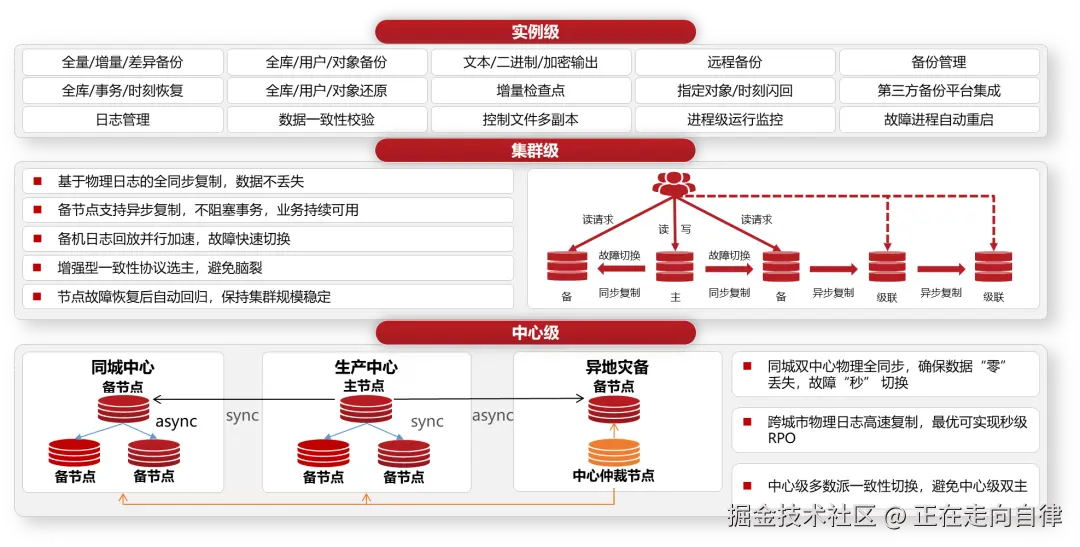 实例级

| 全量/增量/差异备份 | 全库/用户/对象备份 | 文本/二进制/加密输出 | 远程备份 | 备份管理 |
|---|---|---|---|---|
| 全库/事务/时刻恢复 | 全库/用户/对象还原 | 增量检查点 | 指定对象/时刻闪回 | 第三方备份平台集成 |
| 日志管理 | 数据一致性校验 | 控制文件多副本 | 进程级运行监控 | 故障进程自动重启 |

集群级

■ 基于物理日志的全同步复制，数据不丢失

■ 备节点支持异步复制，不阻塞事务，业务持续可用

■ 备机日志回放并行加速，故障快速切换

■ 增强型一致性协议选主，避免脑裂

■ 节点故障恢复后自动回归，保持集群规模稳定

读请求 读 写 读请求

故障切换 故障切换

备 同步复制 主 同步复制 备 异步复制 级联 异步复制 级联

中心级

同城中心
备节点
async
备节点 备节点

sync

生产中心
主节点
sync
备节点 备节点

async

异地灾备
备节点
中心仲裁节点

■ 同城双中心物理全同步，确保数据“零”丢失，故障“秒” 切换

■ 跨城市物理日志高速复制，最优可实现秒级RPO

■ 中心级多数派一致性切换，避免中心级双主

掘金技术社区 @ 正在走向自律